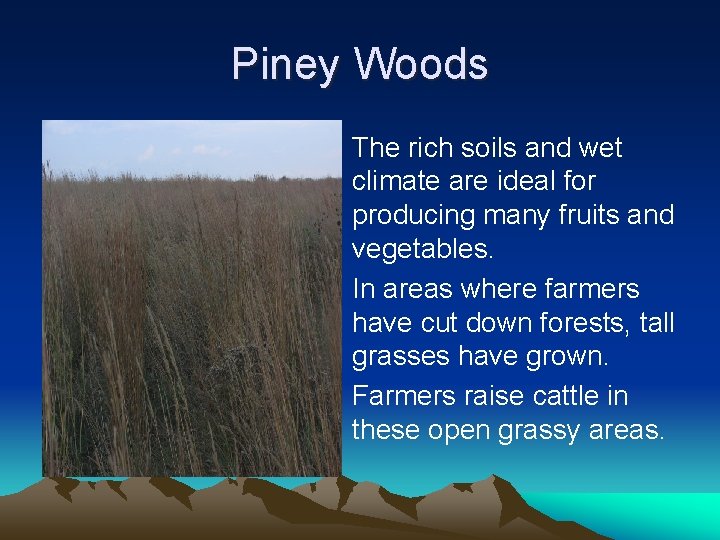 Piney Woods

The rich soils and wet climate are ideal for producing many fruits and vegetables.

In areas where farmers have cut down forests, tall grasses have grown.

Farmers raise cattle in these open grassy areas.